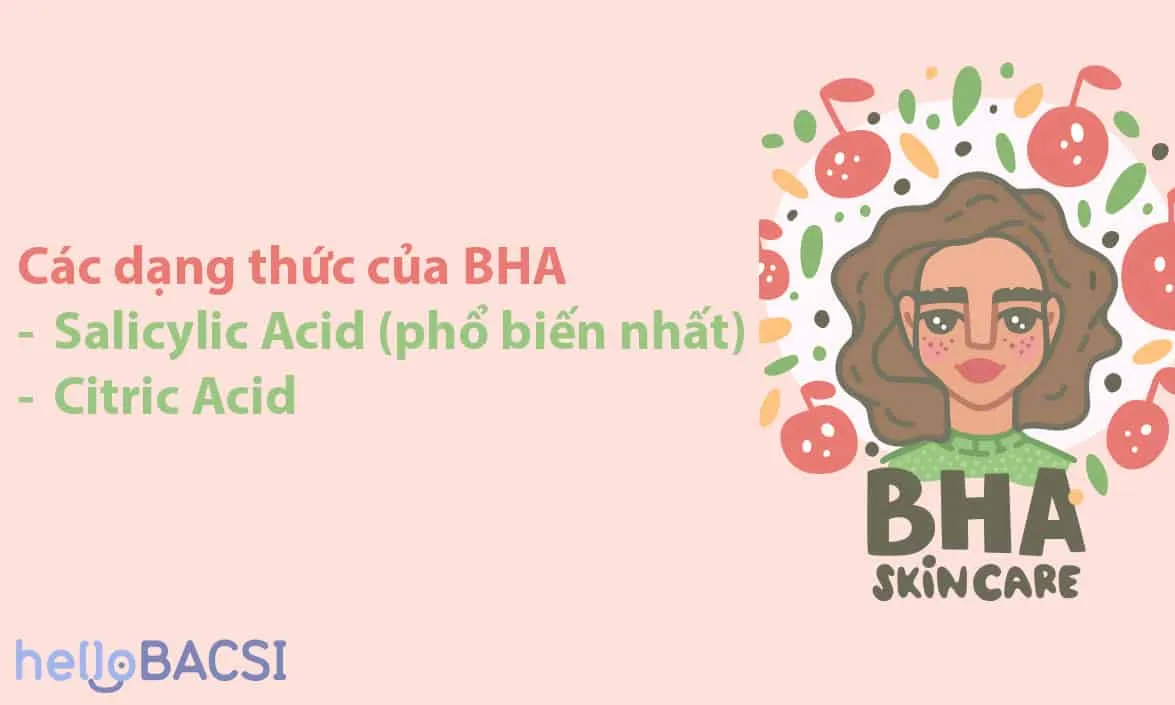 Các dạng thức của BHA
- Salicylic Acid (phổ biến nhất)
- Citric Acid

BHA
SKINCARE

helloBACSI